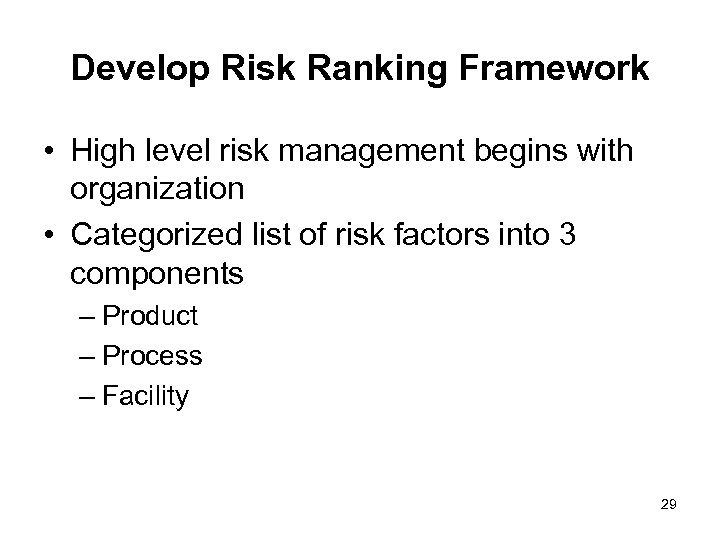 Develop Risk Ranking Framework

• High level risk management begins with organization
• Categorized list of risk factors into 3 components
– Product
– Process
– Facility

29